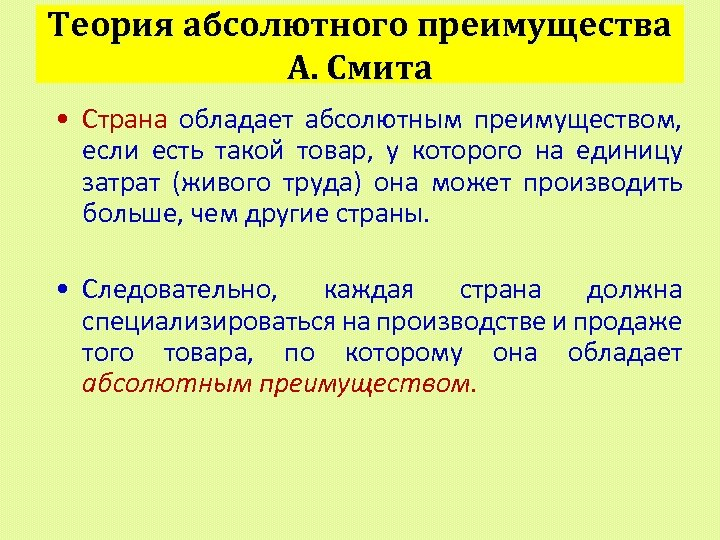 Теория абсолютного преимущества А. Смита

• Страна обладает абсолютным преимуществом, если есть такой товар, у которого на единицу затрат (живого труда) она может производить больше, чем другие страны.

• Следовательно, каждая страна должна специализироваться на производстве и продаже того товара, по которому она обладает абсолютным преимуществом.